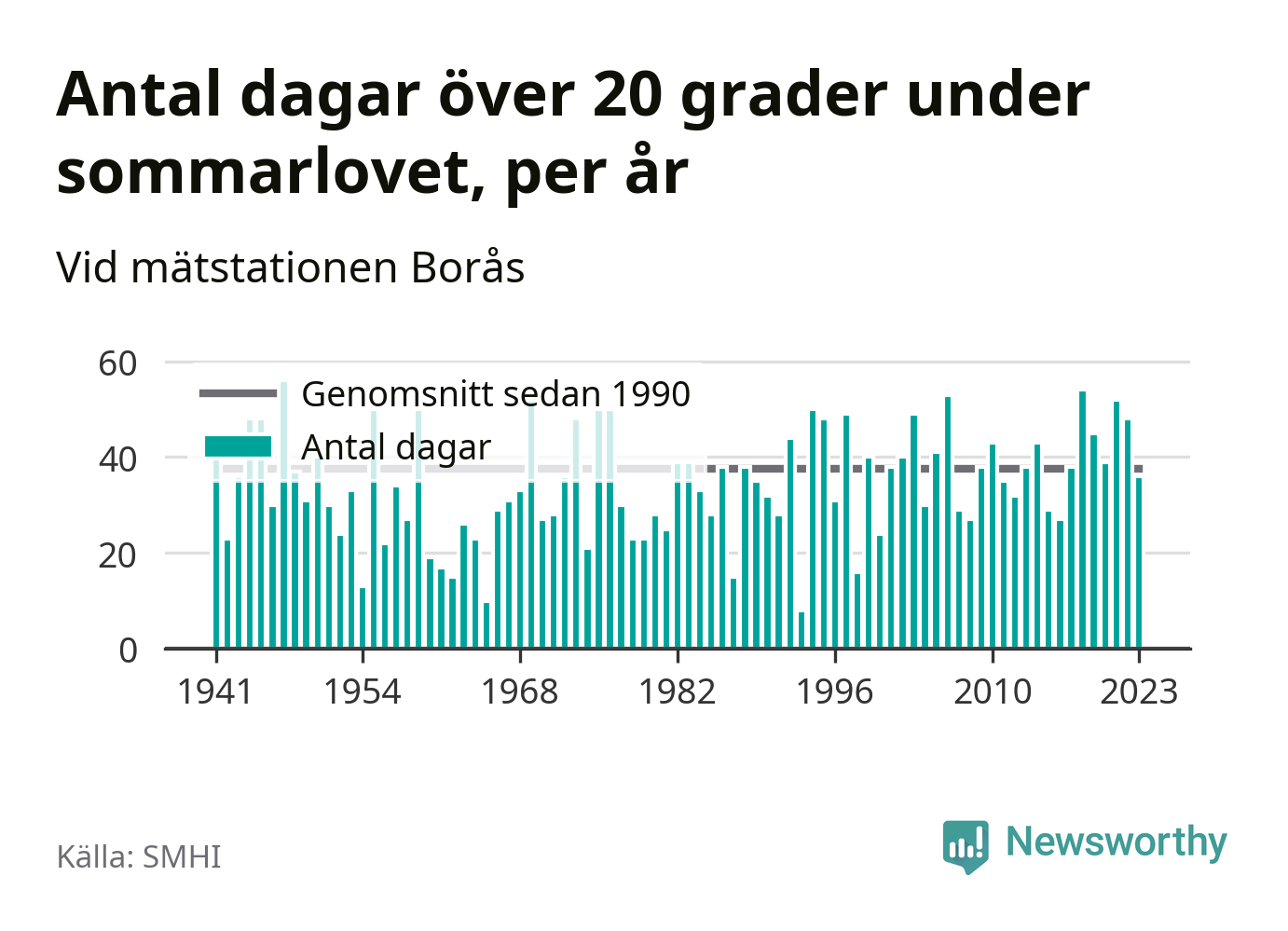 Antal dagar över 20 grader under sommarlovet, per år

Vid mätstationen Borås

60
40
20
0

Genomsnitt sedan 1990
Antal dagar

1941
1954
1968
1982
1996
2010
2023

Källa: SMHI

Newsworthy